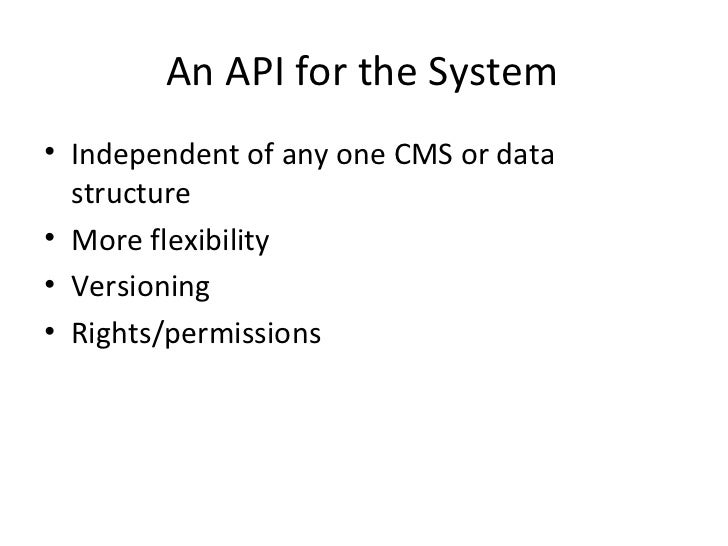 An API for the System

• Independent of any one CMS or data structure
• More flexibility
• Versioning
• Rights/permissions